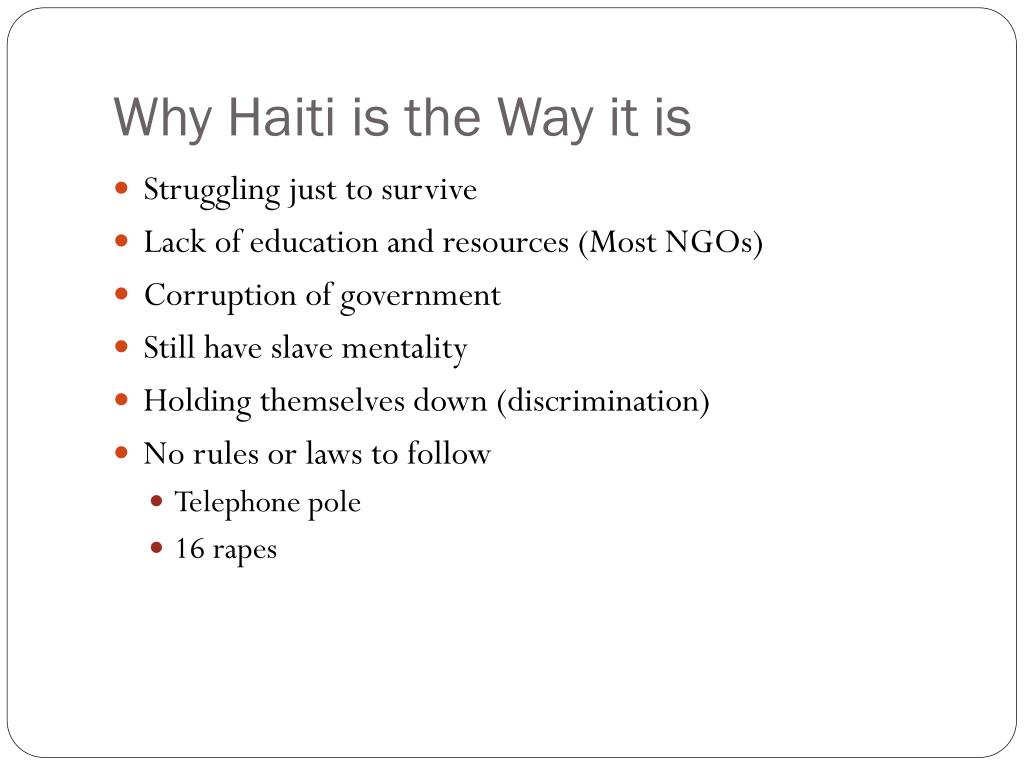 Why Haiti is the Way it is

- Struggling just to survive
- Lack of education and resources (Most NGOs)
- Corruption of government
- Still have slave mentality
- Holding themselves down (discrimination)
- No rules or laws to follow
  - Telephone pole
  - 16 rapes